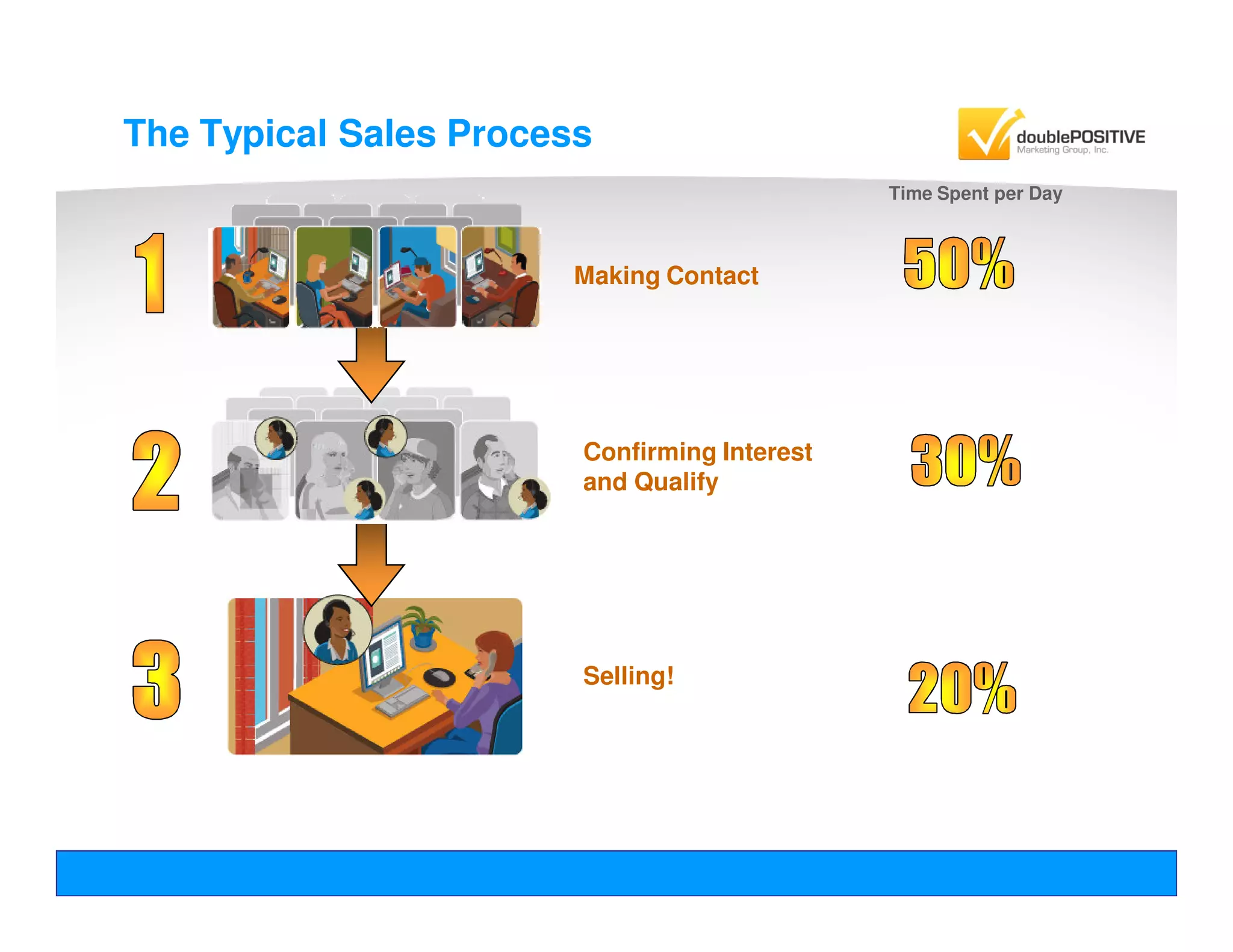 The Typical Sales Process

doublePOSITIVE
Marketing Group, Inc.

Time Spent per Day

1

Making Contact

50%

2

Confirming Interest and Qualify

30%

3

Selling!

20%